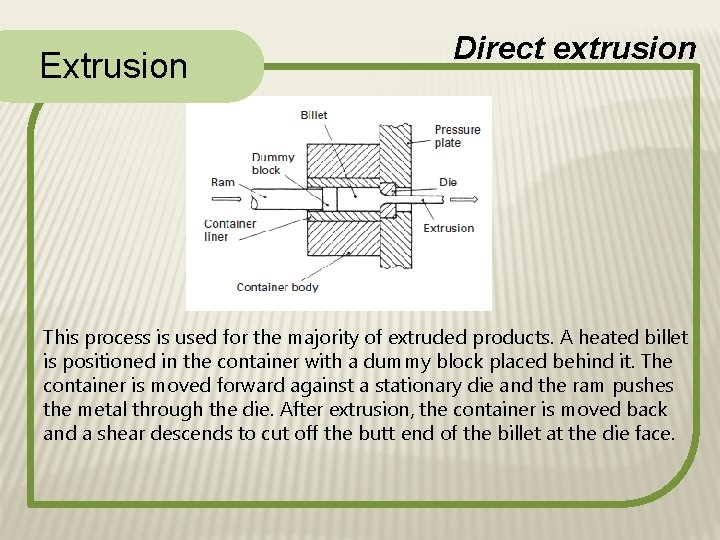 Extrusion

Direct extrusion

Billet
Pressure plate
Dummy block
Ram
Die
Container liner
Extrusion
Container body

This process is used for the majority of extruded products. A heated billet is positioned in the container with a dummy block placed behind it. The container is moved forward against a stationary die and the ram pushes the metal through the die. After extrusion, the container is moved back and a shear descends to cut off the butt end of the billet at the die face.